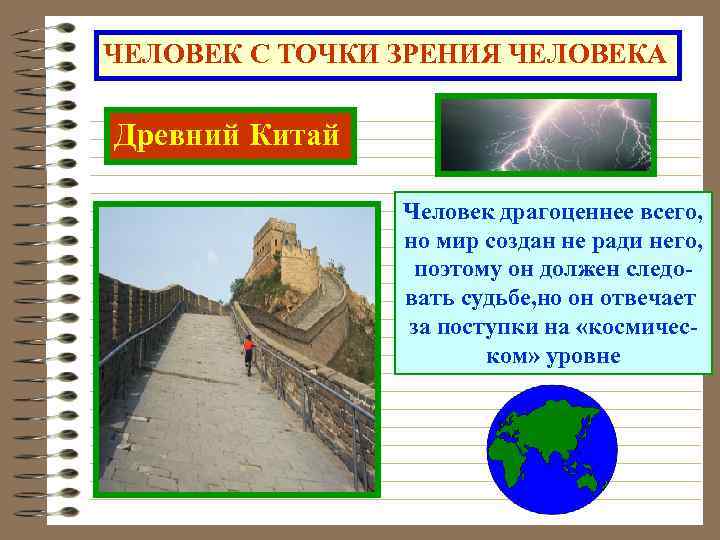 ЧЕЛОВЕК С ТОЧКИ ЗРЕНИЯ ЧЕЛОВЕКА

Древний Китай

Человек драгоценнее всего, но мир создан не ради него, поэтому он должен следовать судьбе,но он отвечает за поступки на «космическом» уровне